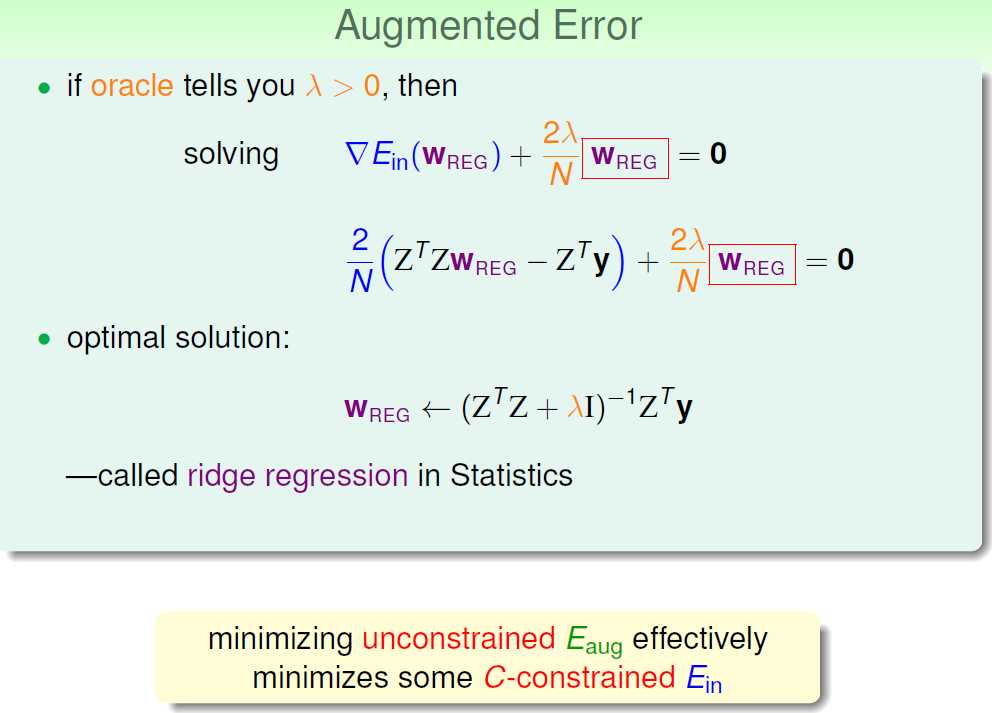 Augmented Error

• if oracle tells you $\lambda > 0$, then

solving $\nabla E_{\text{in}}(\mathbf{w}_{\text{REG}}) + \frac{2\lambda}{N}\mathbf{w}_{\text{REG}} = \mathbf{0}$

$\frac{2}{N}\left(Z^T Z \mathbf{w}_{\text{REG}} - Z^T \mathbf{y}\right) + \frac{2\lambda}{N}\mathbf{w}_{\text{REG}} = \mathbf{0}$

• optimal solution:

$\mathbf{w}_{\text{REG}} \leftarrow (Z^T Z + \lambda I)^{-1} Z^T \mathbf{y}$

—called ridge regression in Statistics

minimizing unconstrained $E_{\text{aug}}$ effectively minimizes some $C$-constrained $E_{\text{in}}$